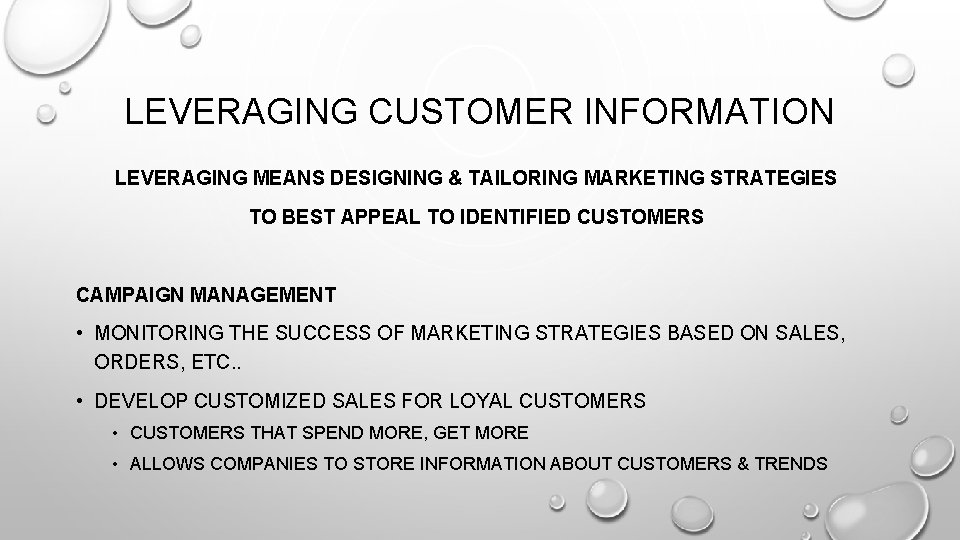 LEVERAGING CUSTOMER INFORMATION

LEVERAGING MEANS DESIGNING & TAILORING MARKETING STRATEGIES TO BEST APPEAL TO IDENTIFIED CUSTOMERS

CAMPAIGN MANAGEMENT

• MONITORING THE SUCCESS OF MARKETING STRATEGIES BASED ON SALES, ORDERS, ETC..

• DEVELOP CUSTOMIZED SALES FOR LOYAL CUSTOMERS

• CUSTOMERS THAT SPEND MORE, GET MORE

• ALLOWS COMPANIES TO STORE INFORMATION ABOUT CUSTOMERS & TRENDS